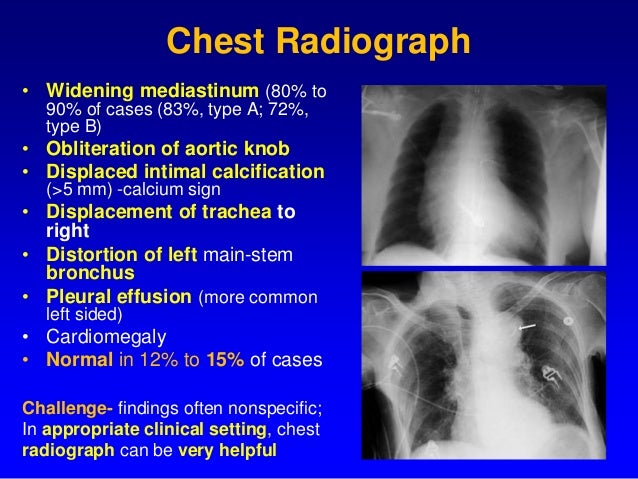 Chest Radiograph

• Widening mediastinum (80% to 90% of cases (83%, type A; 72%, type B)
• Obliteration of aortic knob
• Displaced intimal calcification (>5 mm) -calcium sign
• Displacement of trachea to right
• Distortion of left main-stem bronchus
• Pleural effusion (more common left sided)
• Cardiomegaly
• Normal in 12% to 15% of cases

Challenge- findings often nonspecific; In appropriate clinical setting, chest radiograph can be very helpful